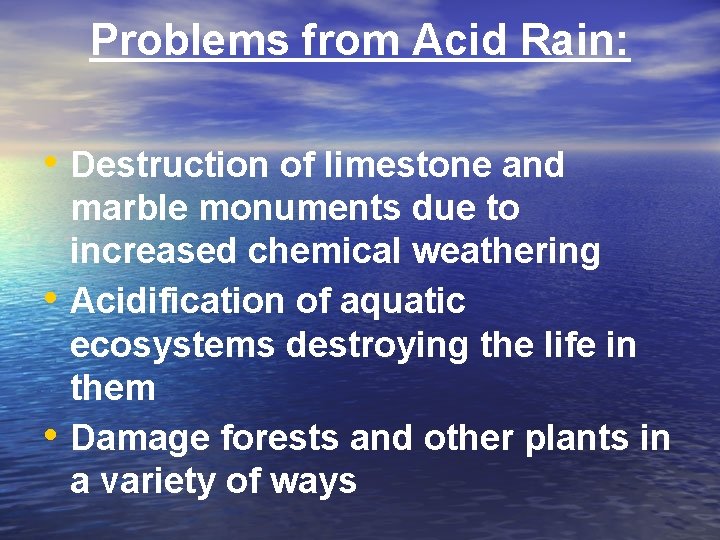 Problems from Acid Rain:

• Destruction of limestone and marble monuments due to increased chemical weathering
• Acidification of aquatic ecosystems destroying the life in them
• Damage forests and other plants in a variety of ways